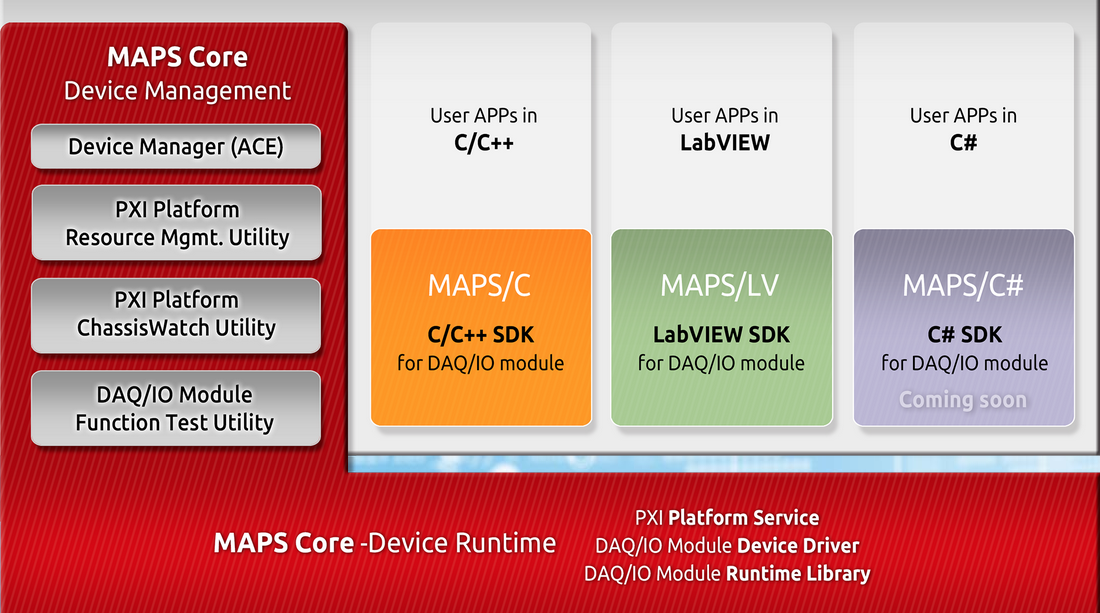 MAPS Core
Device Management

Device Manager (ACE)

PXI Platform
Resource Mgmt. Utility

PXI Platform
ChassisWatch Utility

DAQ/IO Module
Function Test Utility

User APPs in
C/C++

MAPS/C
C/C++ SDK
for DAQ/IO module

User APPs in
LabVIEW

MAPS/LV
LabVIEW SDK
for DAQ/IO module

User APPs in
C#

MAPS/C#
C# SDK
for DAQ/IO module
Coming soon

MAPS Core -Device Runtime

PXI Platform Service
DAQ/IO Module Device Driver
DAQ/IO Module Runtime Library